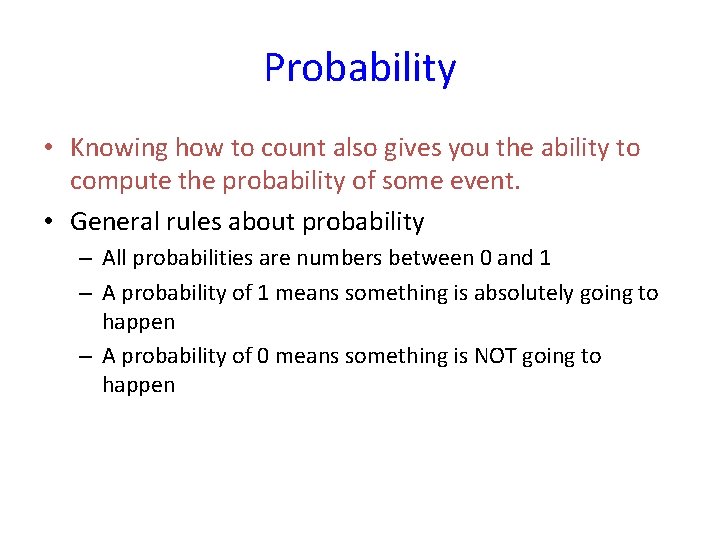 Probability

• Knowing how to count also gives you the ability to compute the probability of some event.

• General rules about probability
– All probabilities are numbers between 0 and 1
– A probability of 1 means something is absolutely going to happen
– A probability of 0 means something is NOT going to happen